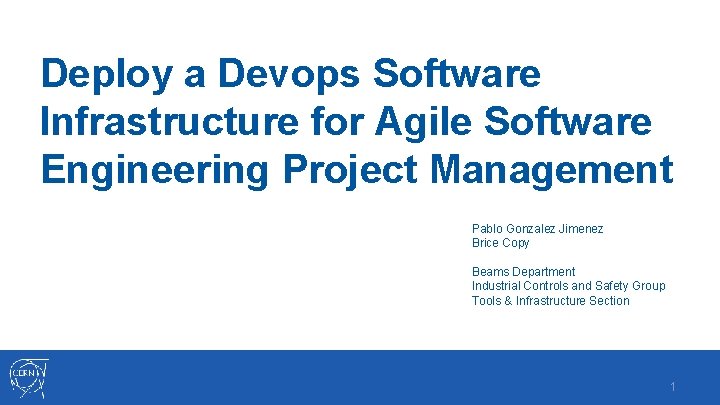 Deploy a Devops Software Infrastructure for Agile Software Engineering Project Management

Pablo Gonzalez Jimenez
Brice Copy

Beams Department
Industrial Controls and Safety Group
Tools & Infrastructure Section

CERN

1